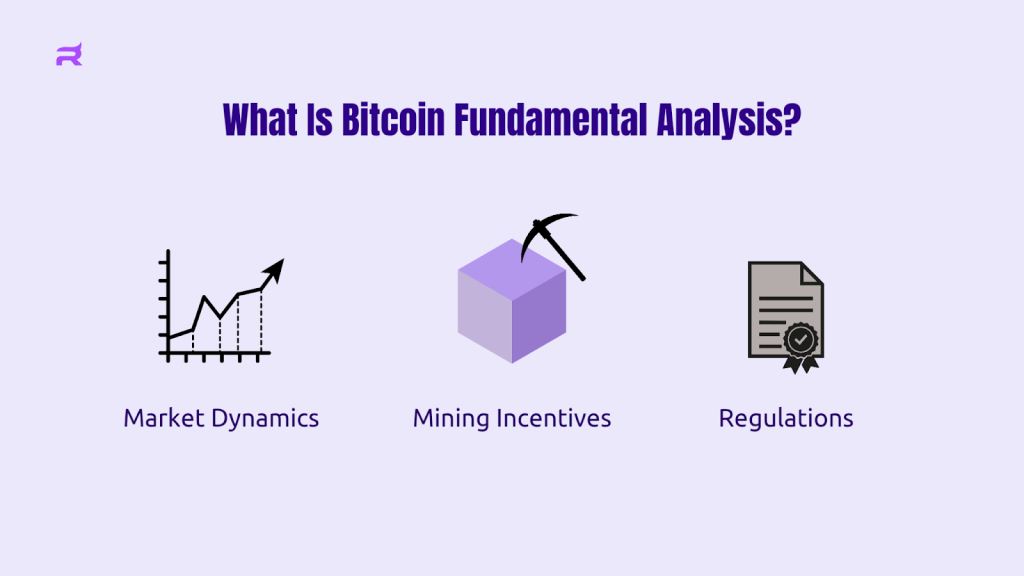 What Is Bitcoin Fundamental Analysis?

Market Dynamics

Mining Incentives

Regulations